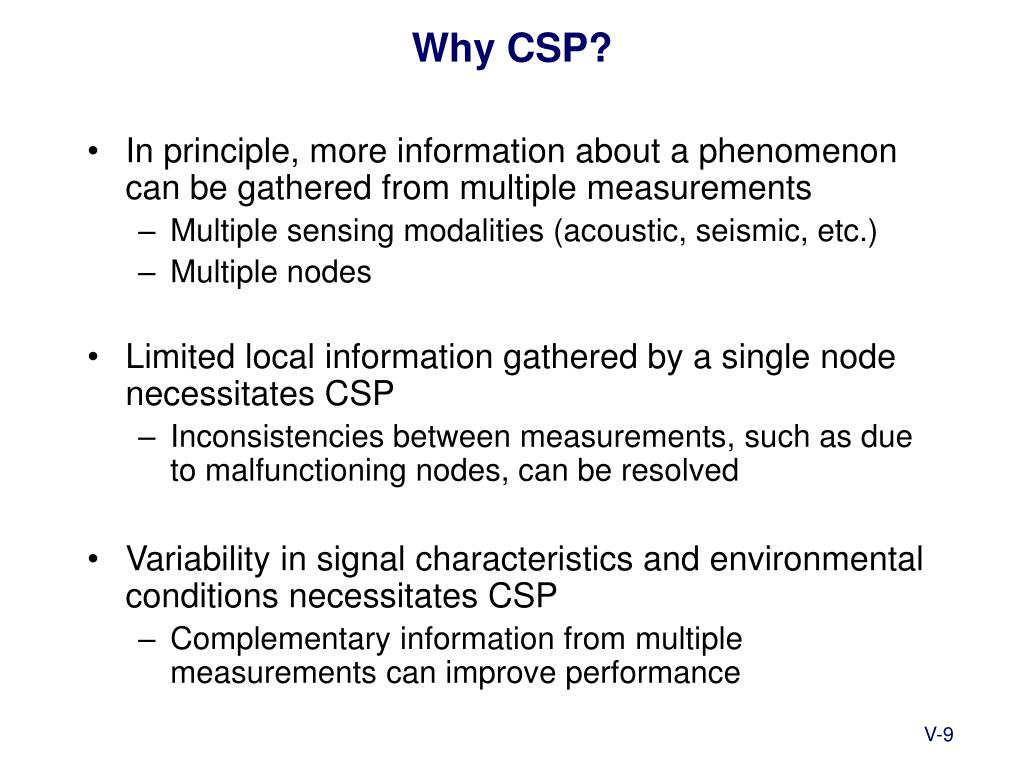 Why CSP?

• In principle, more information about a phenomenon can be gathered from multiple measurements
– Multiple sensing modalities (acoustic, seismic, etc.)
– Multiple nodes

• Limited local information gathered by a single node necessitates CSP
– Inconsistencies between measurements, such as due to malfunctioning nodes, can be resolved

• Variability in signal characteristics and environmental conditions necessitates CSP
– Complementary information from multiple measurements can improve performance

V-9